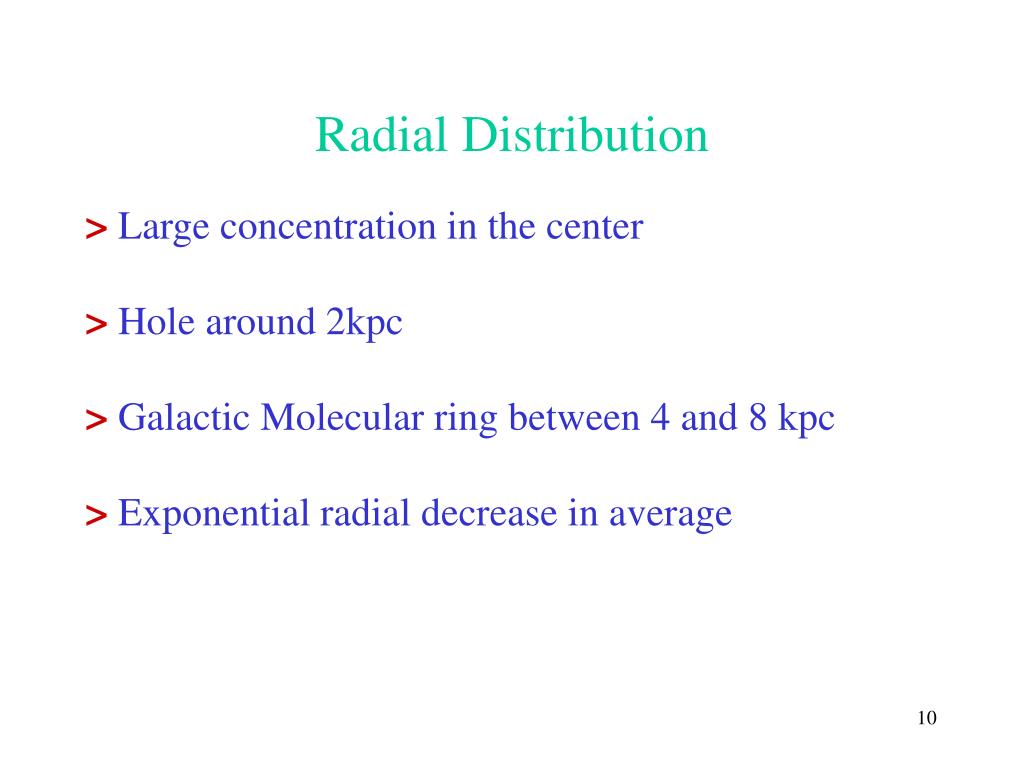 Radial Distribution

> Large concentration in the center

> Hole around 2kpc

> Galactic Molecular ring between 4 and 8 kpc

> Exponential radial decrease in average

10